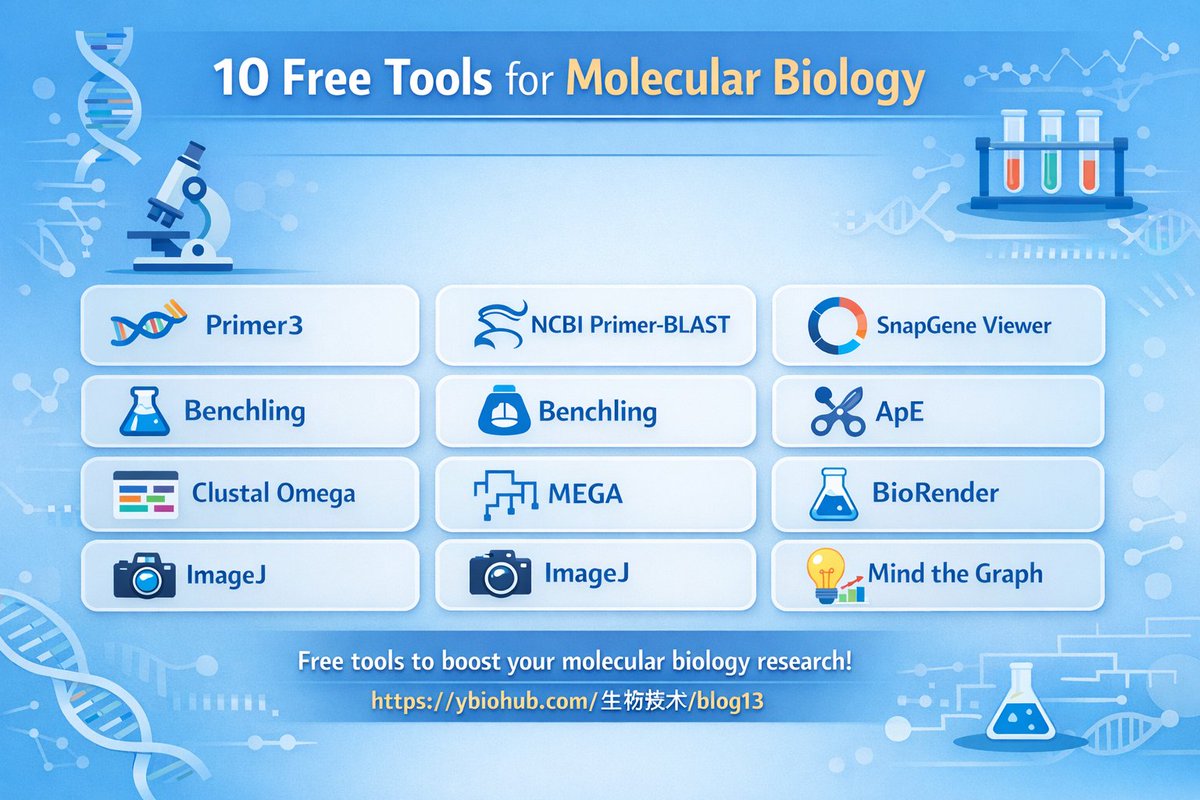 10 Free Tools for Molecular Biology

Primer3

NCBI Primer-BLAST

SnapGene Viewer

Benchling

Benchling

ApE

Clustal Omega

MEGA

BioRender

ImageJ

ImageJ

Mind the Graph

Free tools to boost your molecular biology research!

https://ybiohub.com/生物技术/blog13